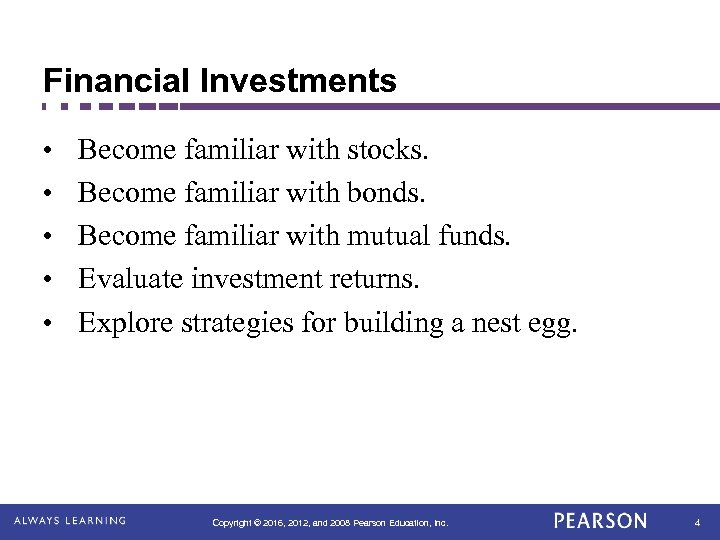 Financial Investments

• Become familiar with stocks.
• Become familiar with bonds.
• Become familiar with mutual funds.
• Evaluate investment returns.
• Explore strategies for building a nest egg.

ALWAYS LEARNING Copyright © 2016, 2012, and 2008 Pearson Education, Inc. PEARSON 4